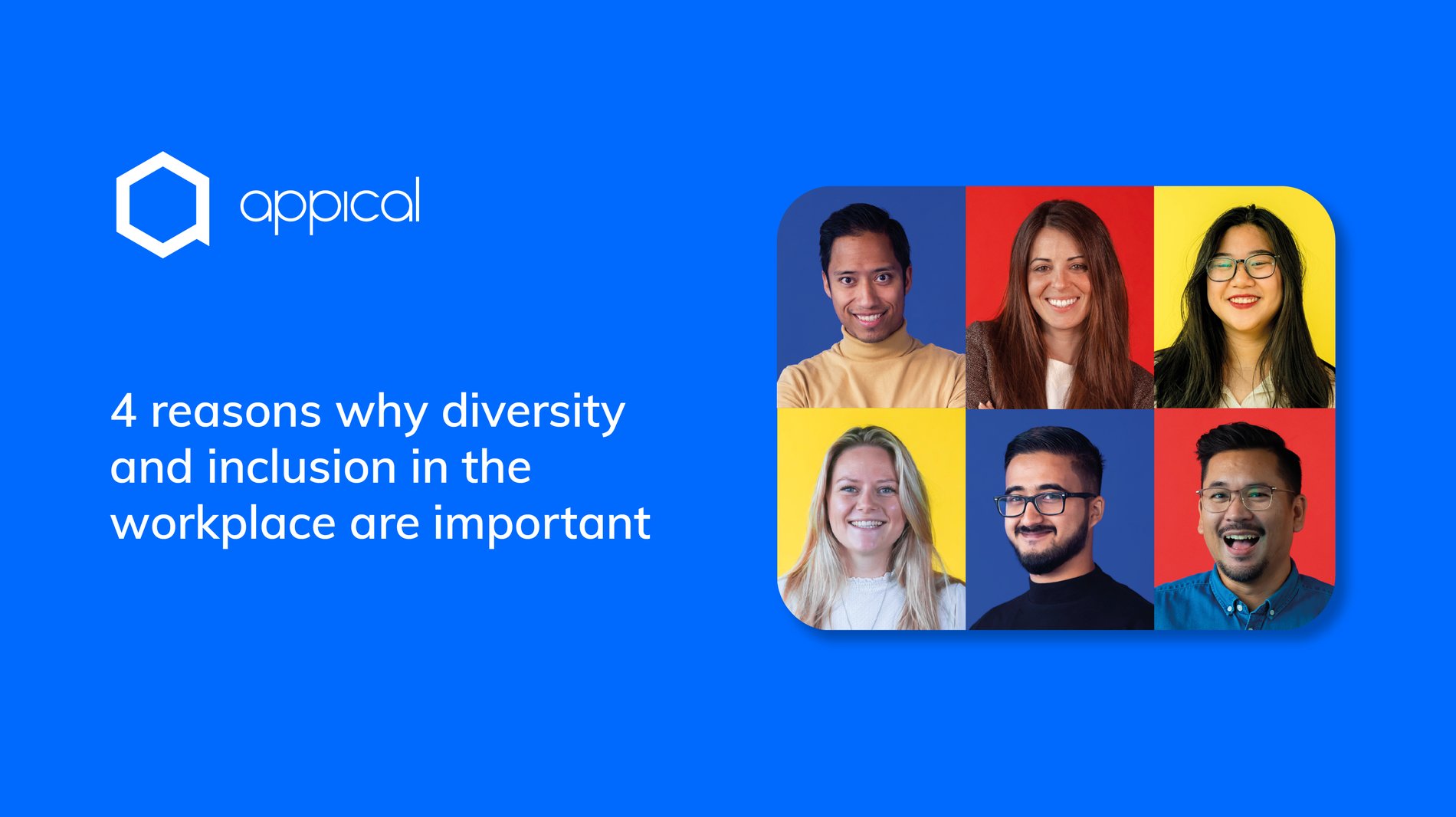 appical

4 reasons why diversity and inclusion in the workplace are important